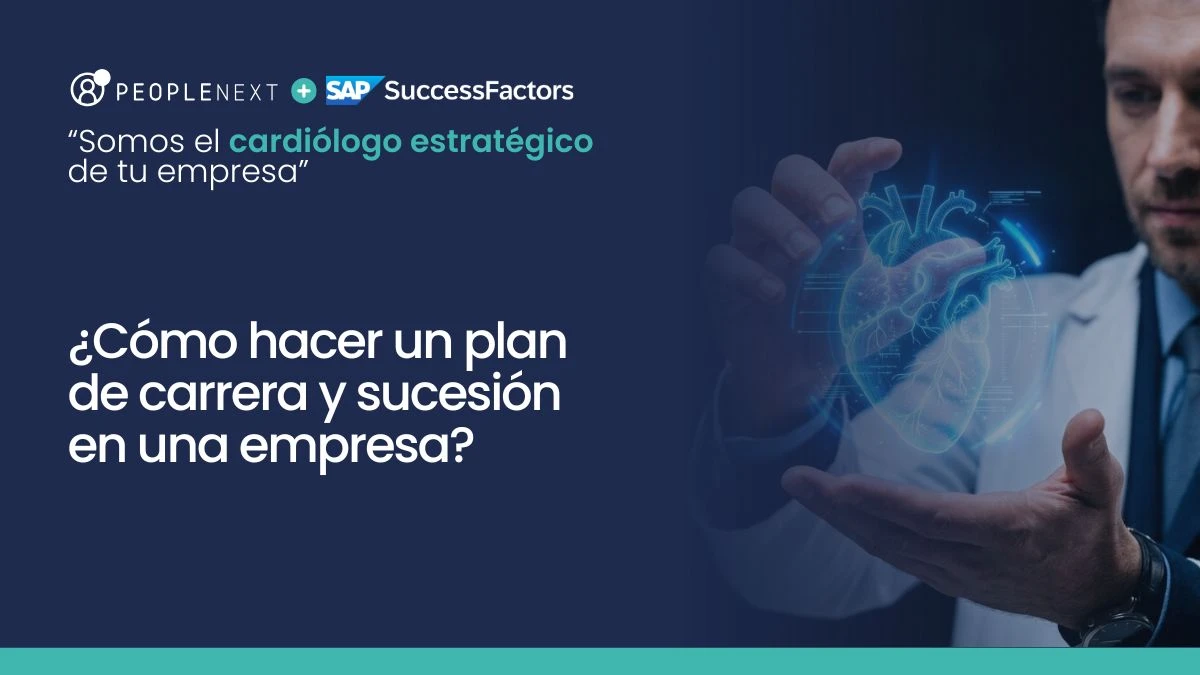 PEOPLENEXT + SAP SuccessFactors

“Somos el cardiólogo estratégico de tu empresa”

¿Cómo hacer un plan de carrera y sucesión en una empresa?